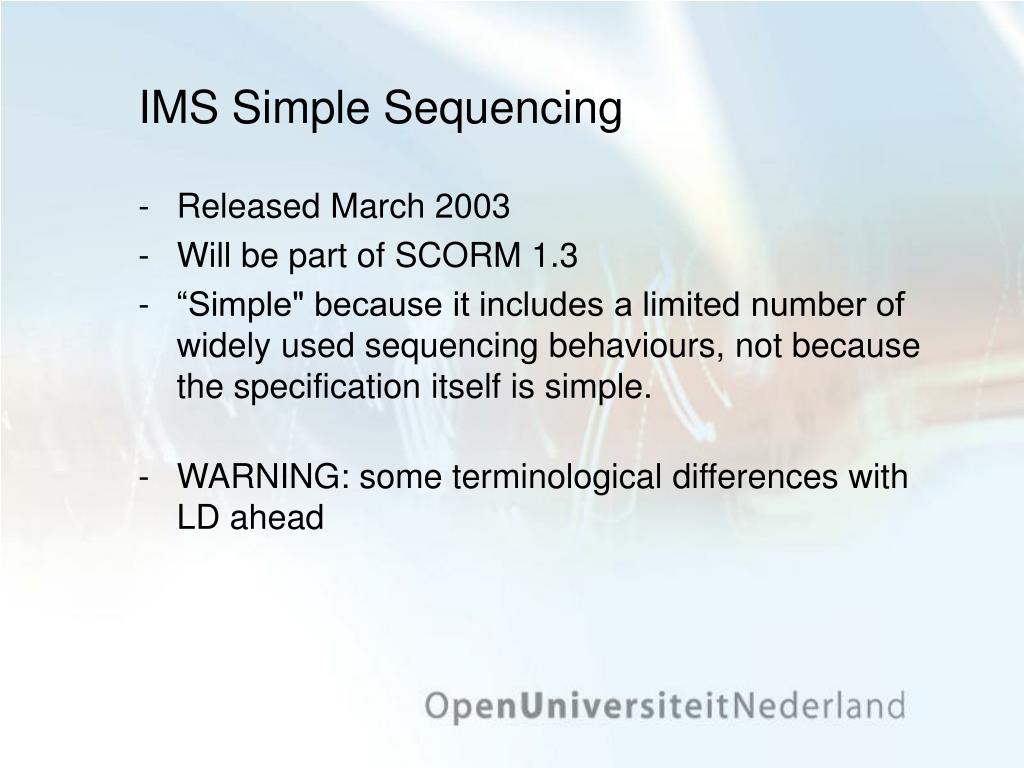 IMS Simple Sequencing

- Released March 2003
- Will be part of SCORM 1.3
- “Simple" because it includes a limited number of widely used sequencing behaviours, not because the specification itself is simple.

- WARNING: some terminological differences with LD ahead

OpenUniversiteitNederland